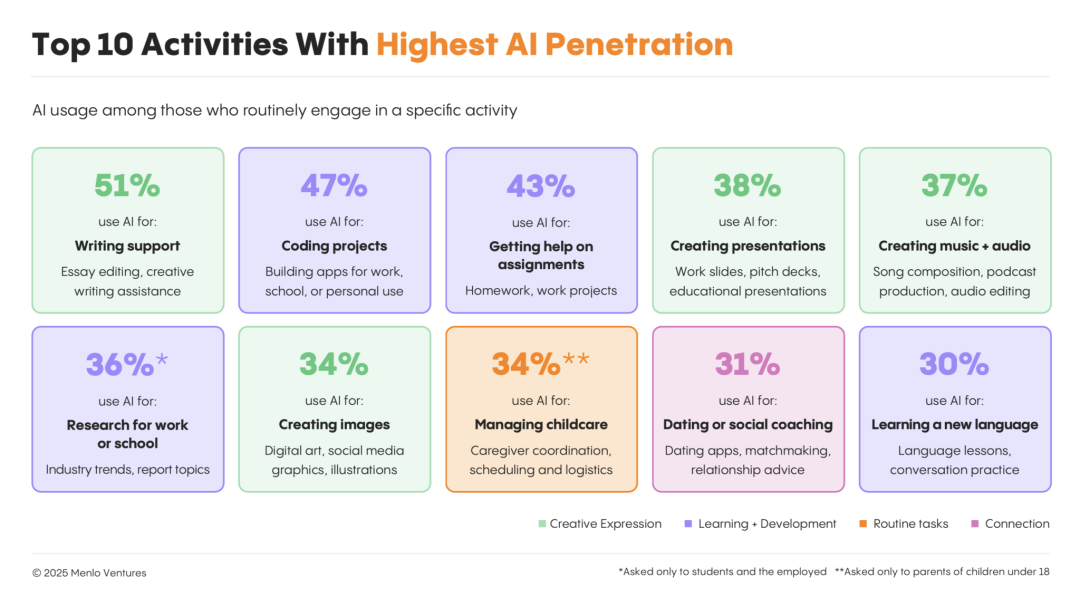 Top 10 Activities With Highest AI Penetration

AI usage among those who routinely engage in a specific activity

51%
use AI for:
Writing support
Essay editing, creative writing assistance

47%
use AI for:
Coding projects
Building apps for work, school, or personal use

43%
use AI for:
Getting help on assignments
Homework, work projects

38%
use AI for:
Creating presentations
Work slides, pitch decks, educational presentations

37%
use AI for:
Creating music + audio
Song composition, podcast production, audio editing

36%*
use AI for:
Research for work or school
Industry trends, report topics

34%
use AI for:
Creating images
Digital art, social media graphics, illustrations

34%**
use AI for:
Managing childcare
Caregiver coordination, scheduling and logistics

31%
use AI for:
Dating or social coaching
Dating apps, matchmaking, relationship advice

30%
use AI for:
Learning a new language
Language lessons, conversation practice

Creative Expression Learning + Development Routine tasks Connection

© 2025 Menlo Ventures

*Asked only to students and the employed **Asked only to parents of children under 18